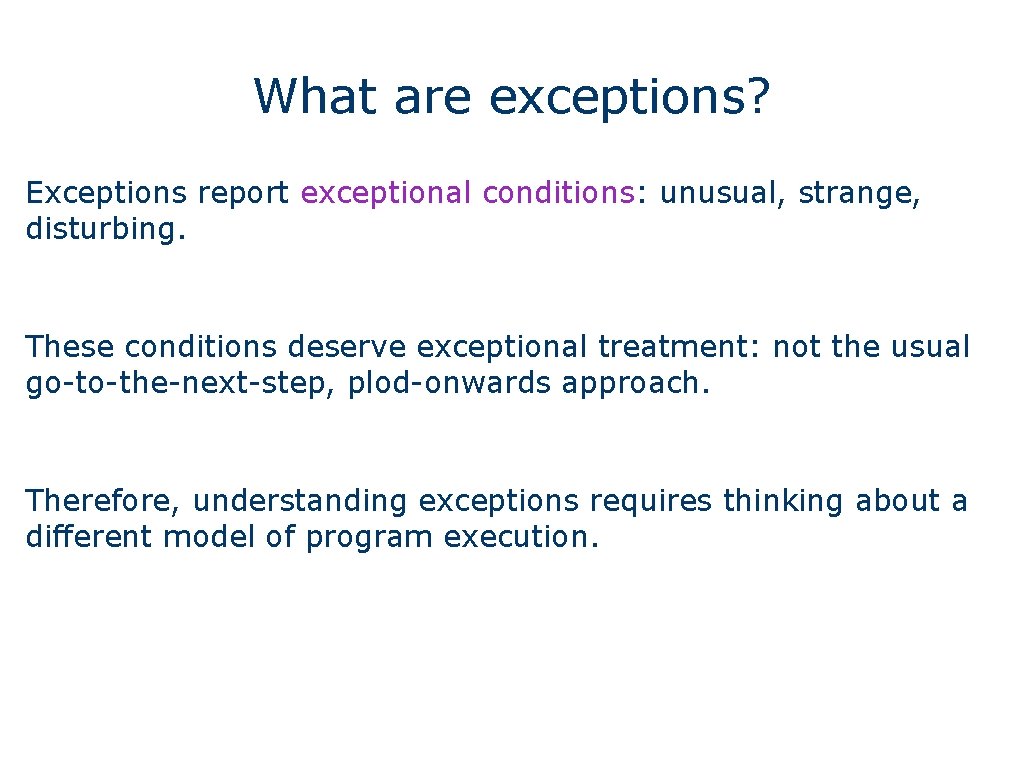 What are exceptions?

Exceptions report exceptional conditions: unusual, strange, disturbing.

These conditions deserve exceptional treatment: not the usual go-to-the-next-step, plod-onwards approach.

Therefore, understanding exceptions requires thinking about a different model of program execution.